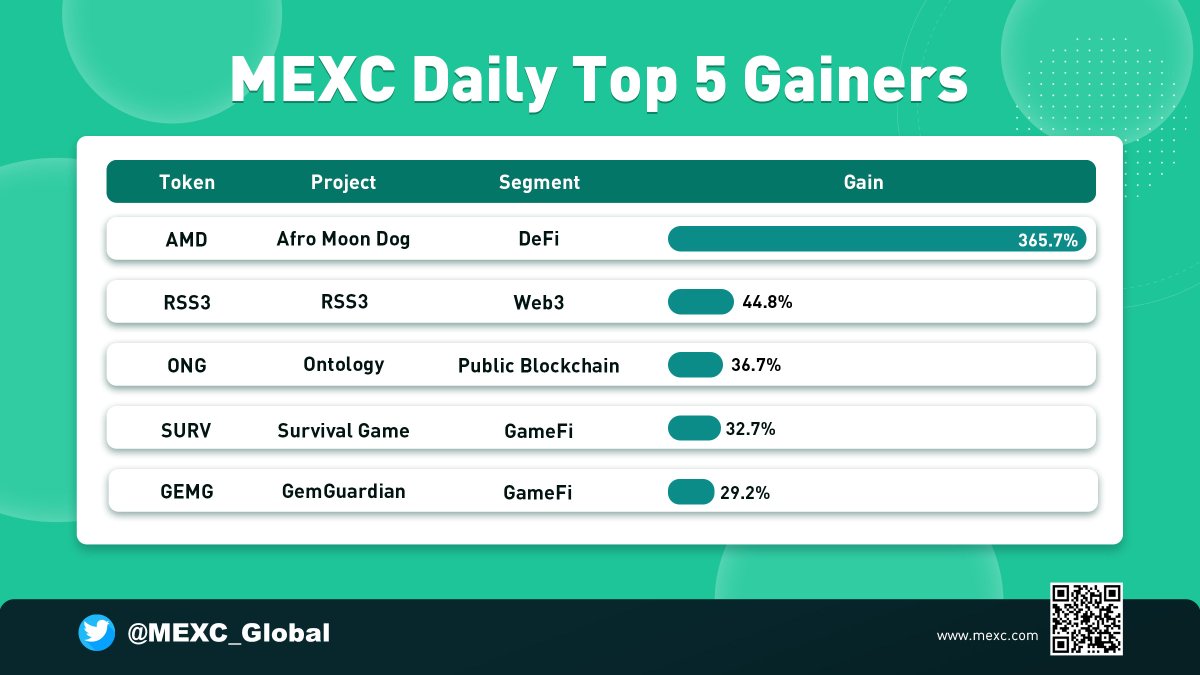 MEXC Daily Top 5 Gainers

| Token | Project | Segment | Gain |
|---|---|---|---|
| AMD | Afro Moon Dog | DeFi | 365.7% |
| RSS3 | RSS3 | Web3 | 44.8% |
| ONG | Ontology | Public Blockchain | 36.7% |
| SURV | Survival Game | GameFi | 32.7% |
| GEMG | GemGuardian | GameFi | 29.2% |

@MEXC_Global

www.mexc.com